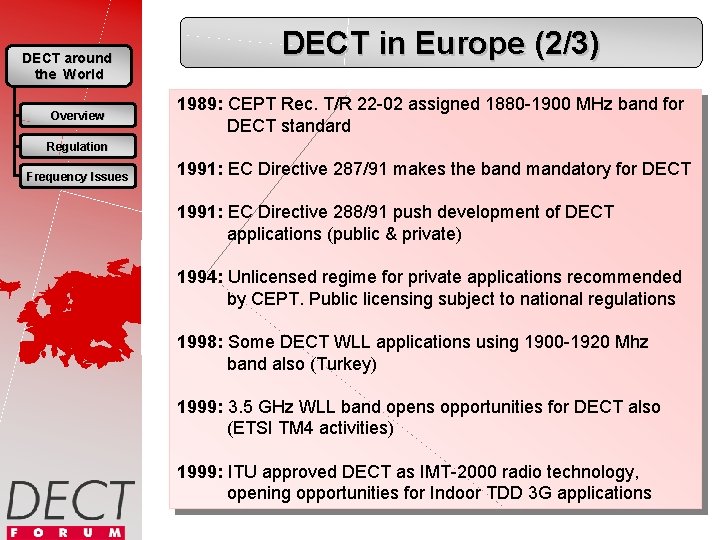 DECT around the World

Overview

Regulation

Frequency Issues

DECT in Europe (2/3)

1989: CEPT Rec. T/R 22-02 assigned 1880-1900 MHz band for DECT standard

1991: EC Directive 287/91 makes the band mandatory for DECT

1991: EC Directive 288/91 push development of DECT applications (public & private)

1994: Unlicensed regime for private applications recommended by CEPT. Public licensing subject to national regulations

1998: Some DECT WLL applications using 1900-1920 Mhz band also (Turkey)

1999: 3.5 GHz WLL band opens opportunities for DECT also (ETSI TM4 activities)

1999: ITU approved DECT as IMT-2000 radio technology, opening opportunities for Indoor TDD 3G applications

DECT
FORUM